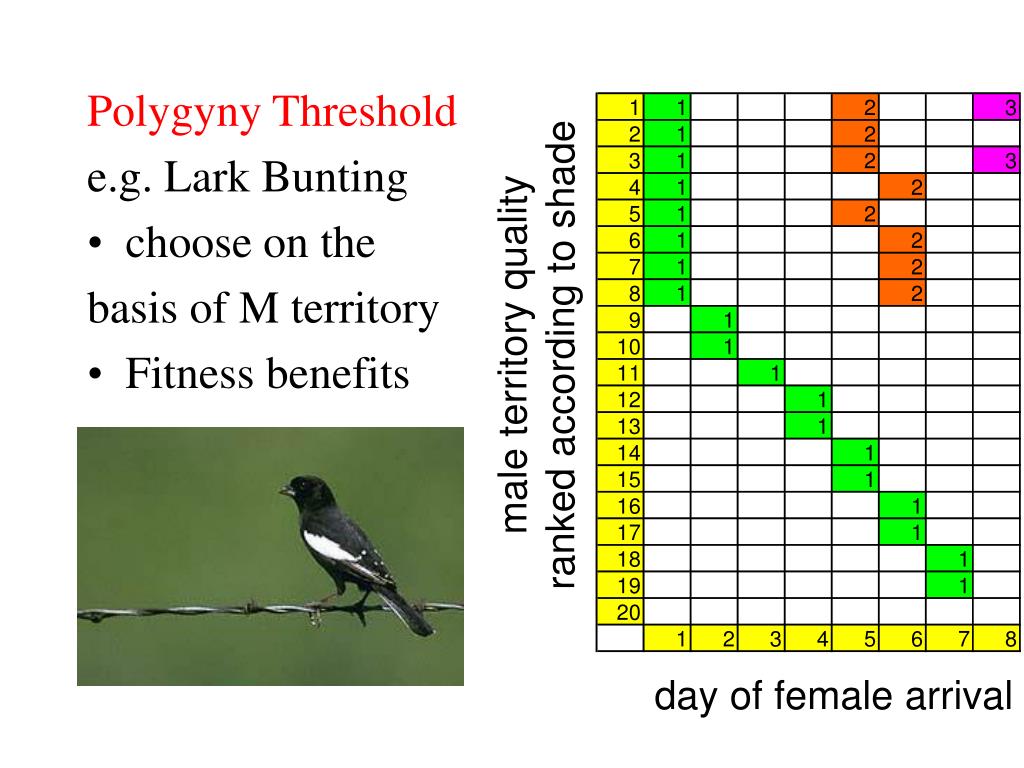 Polygyny Threshold

e.g. Lark Bunting

• choose on the basis of M territory

• Fitness benefits

male territory quality ranked according to shade

| 1 | 1 | | | | 2 | | | 3 |
|---|---|---|---|---|---|---|---|---|
| 2 | 1 | | | | 2 | | | |
| 3 | 1 | | | | 2 | | | 3 |
| 4 | 1 | | | | | 2 | | |
| 5 | 1 | | | | 2 | | | |
| 6 | 1 | | | | | 2 | | |
| 7 | 1 | | | | | 2 | | |
| 8 | 1 | | | | | 2 | | |
| 9 | | 1 | | | | | | |
| 10 | | 1 | | | | | | |
| 11 | | | 1 | | | | | |
| 12 | | | | 1 | | | | |
| 13 | | | | 1 | | | | |
| 14 | | | | | 1 | | | |
| 15 | | | | | 1 | | | |
| 16 | | | | | | 1 | | |
| 17 | | | | | | 1 | | |
| 18 | | | | | | | 1 | |
| 19 | | | | | | | 1 | |
| 20 | | | | | | | | |
| | 1 | 2 | 3 | 4 | 5 | 6 | 7 | 8 |

day of female arrival